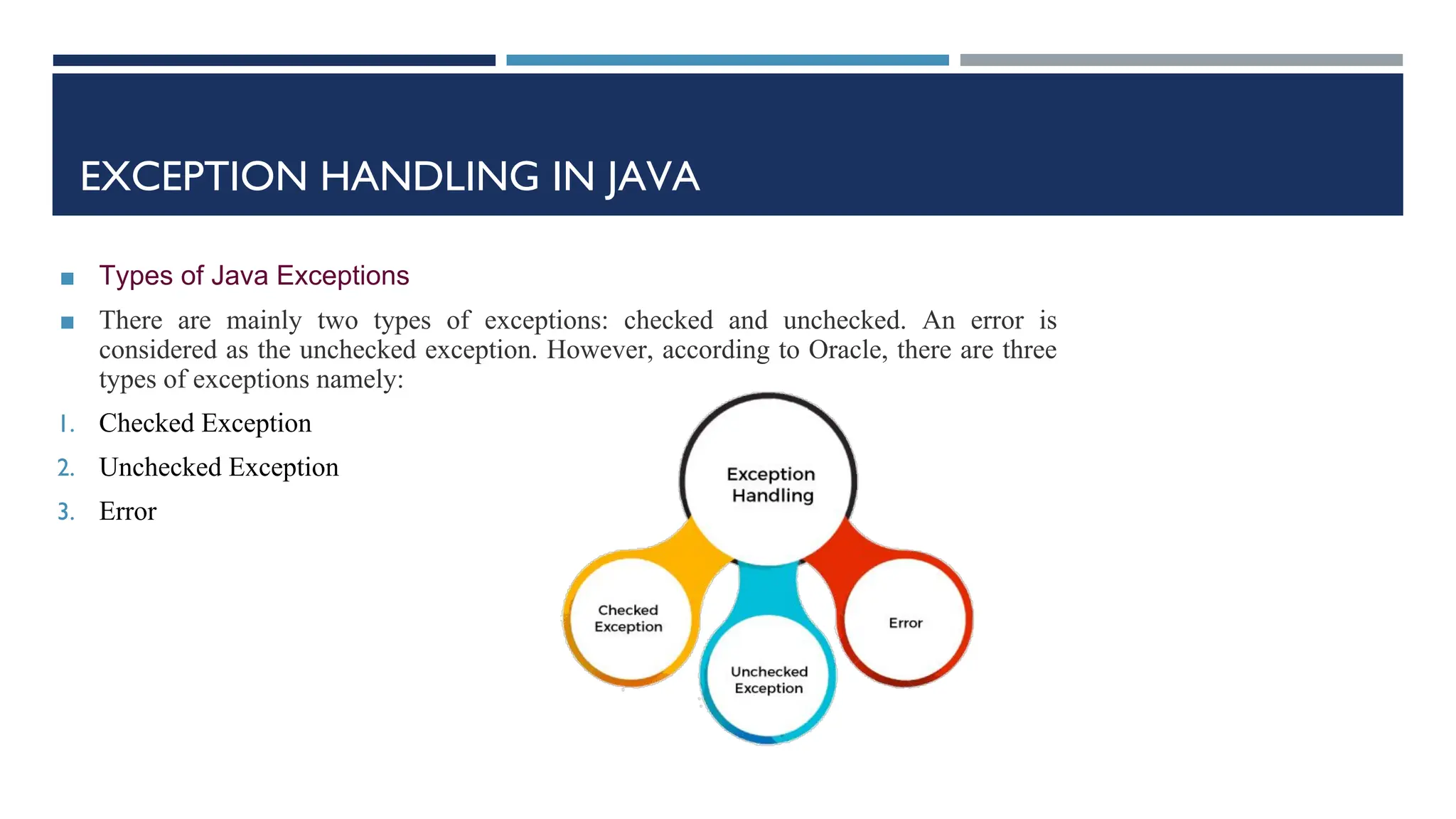 EXCEPTION HANDLING IN JAVA

■ Types of Java Exceptions

■ There are mainly two types of exceptions: checked and unchecked. An error is considered as the unchecked exception. However, according to Oracle, there are three types of exceptions namely:

1. Checked Exception
2. Unchecked Exception
3. Error

Exception Handling

Checked Exception

Unchecked Exception

Error